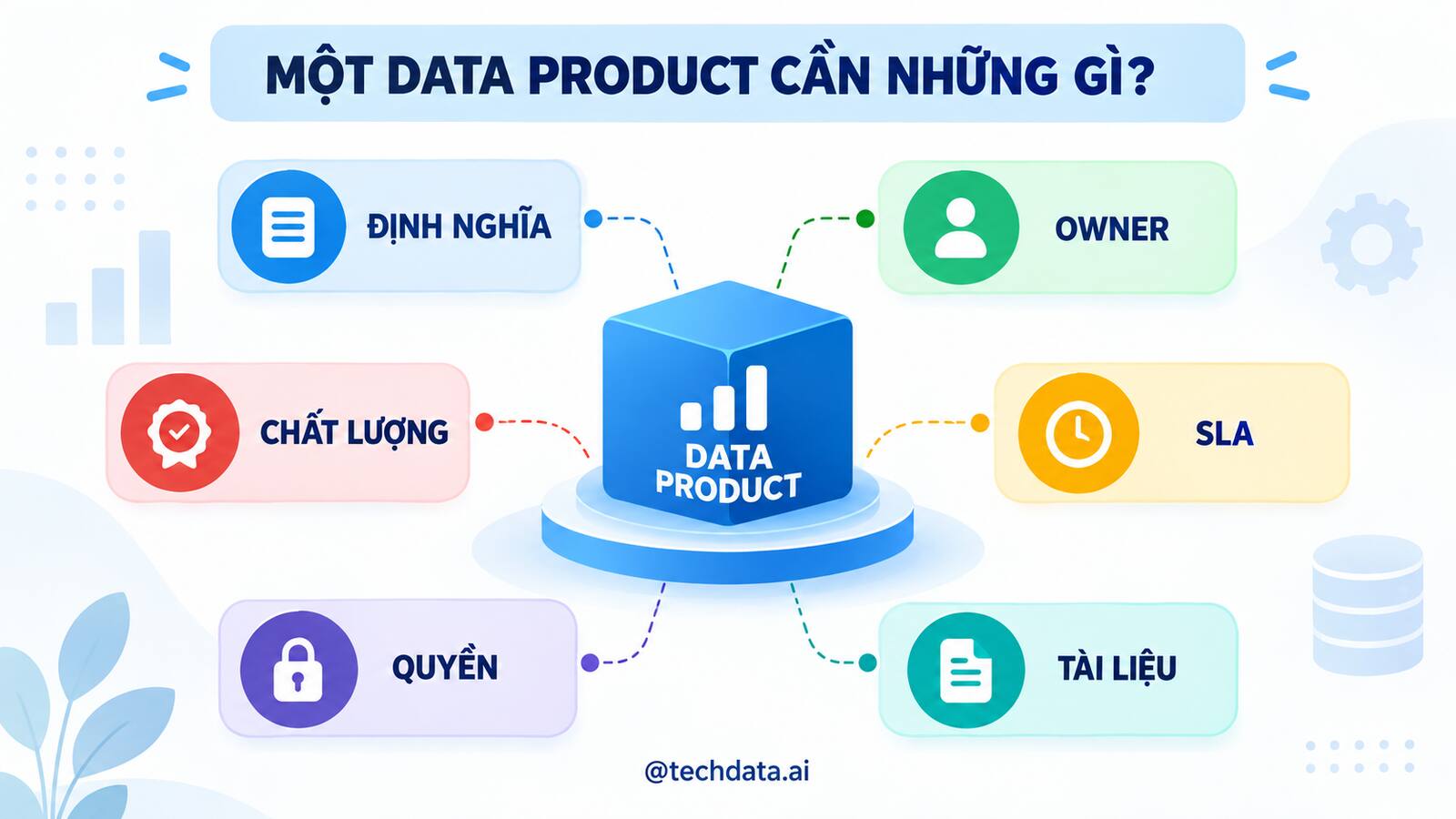 MỘT DATA PRODUCT CẦN NHỮNG GÌ?

ĐỊNH NGHĨA

OWNER

CHẤT LƯỢNG

DATA PRODUCT

SLA

QUYỀN

TÀI LIỆU

@techdata.ai